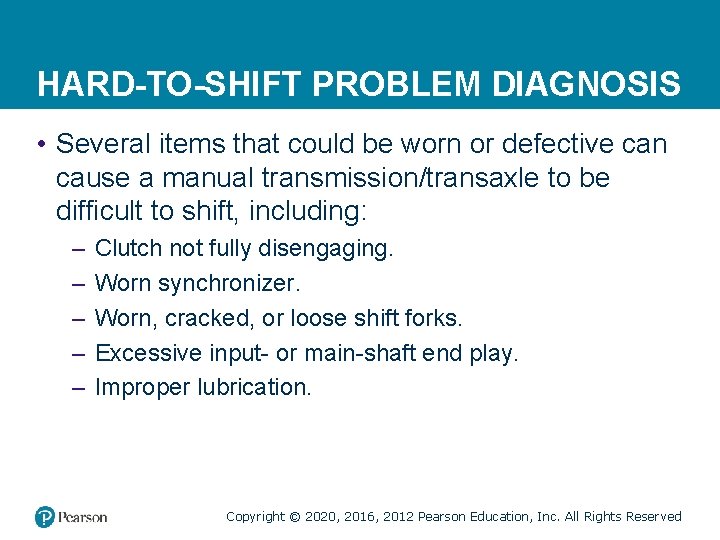 HARD-TO-SHIFT PROBLEM DIAGNOSIS

• Several items that could be worn or defective can cause a manual transmission/transaxle to be difficult to shift, including:
– Clutch not fully disengaging.
– Worn synchronizer.
– Worn, cracked, or loose shift forks.
– Excessive input- or main-shaft end play.
– Improper lubrication.

Pearson

Copyright © 2020, 2016, 2012 Pearson Education, Inc. All Rights Reserved